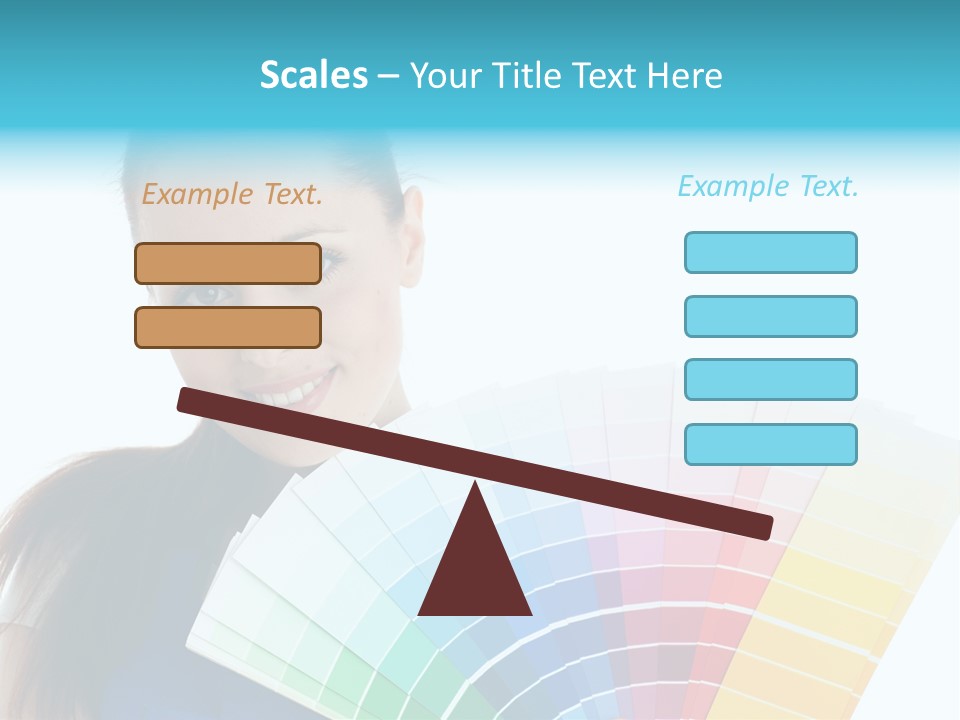 Scales – Your Title Text Here

Example Text.

Example Text.